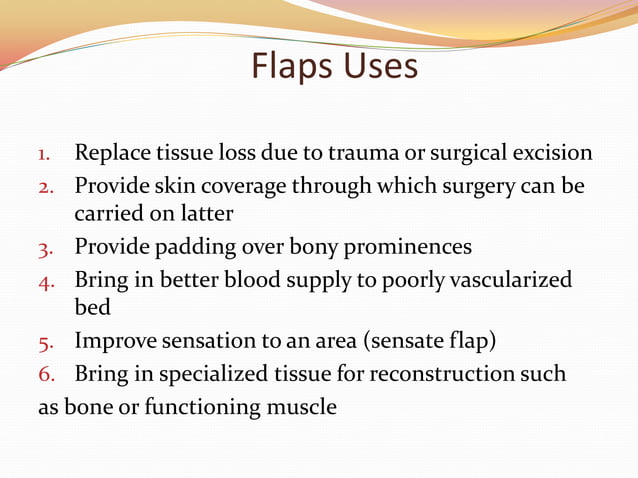 Flaps Uses

1. Replace tissue loss due to trauma or surgical excision
2. Provide skin coverage through which surgery can be carried on latter
3. Provide padding over bony prominences
4. Bring in better blood supply to poorly vascularized bed
5. Improve sensation to an area (sensate flap)
6. Bring in specialized tissue for reconstruction such as bone or functioning muscle